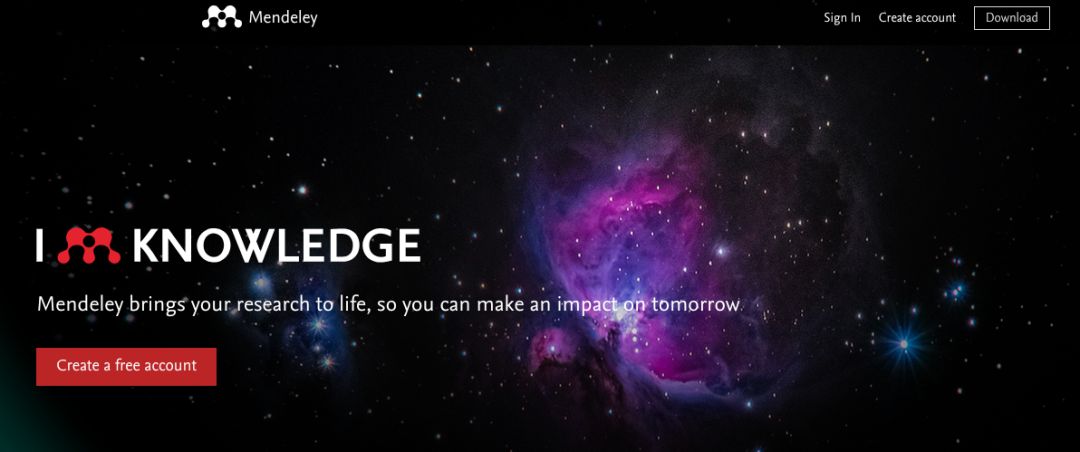 Mendeley

Sign In Create account Download

I KNOWLEDGE

Mendeley brings your research to life, so you can make an impact on tomorrow

Create a free account